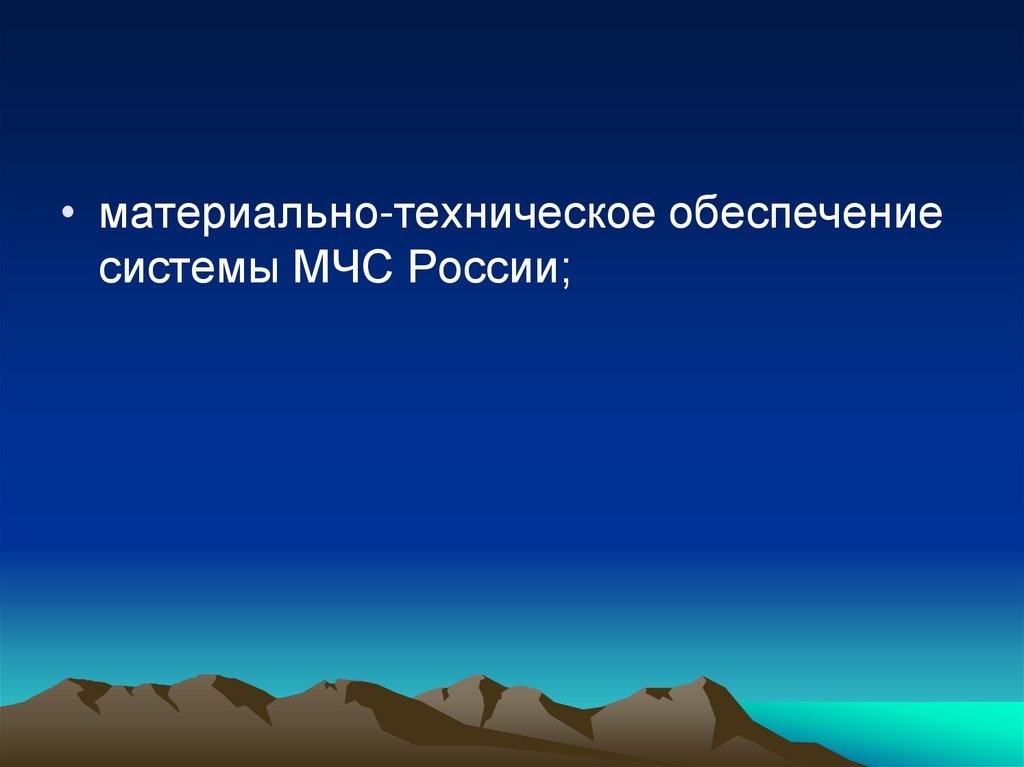 • материально-техническое обеспечение системы МЧС России;